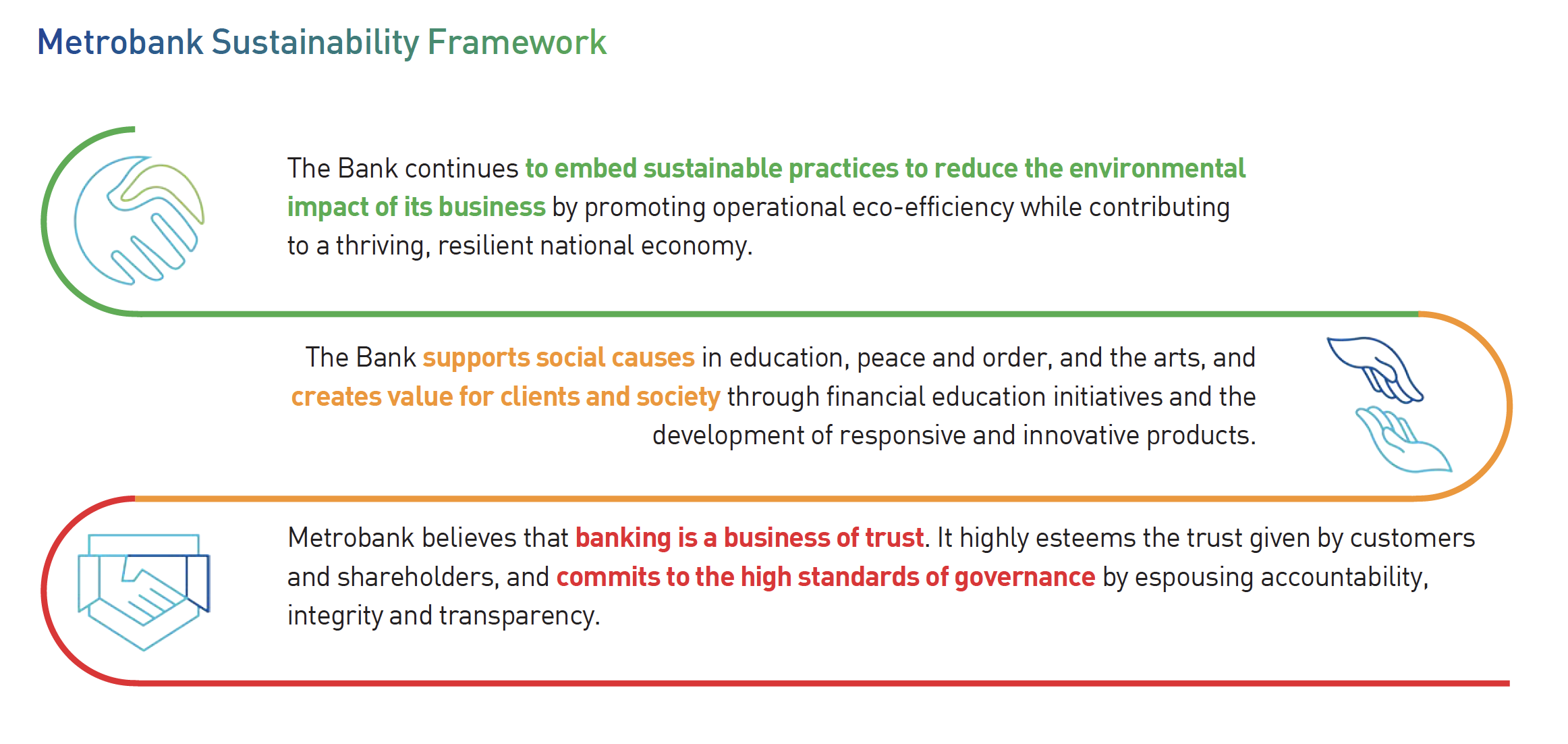 Metrobank Sustainability Framework

The Bank continues to embed sustainable practices to reduce the environmental impact of its business by promoting operational eco-efficiency while contributing to a thriving, resilient national economy.

The Bank supports social causes in education, peace and order, and the arts, and creates value for clients and society through financial education initiatives and the development of responsive and innovative products.

Metrobank believes that banking is a business of trust. It highly esteems the trust given by customers and shareholders, and commits to the high standards of governance by espousing accountability, integrity and transparency.